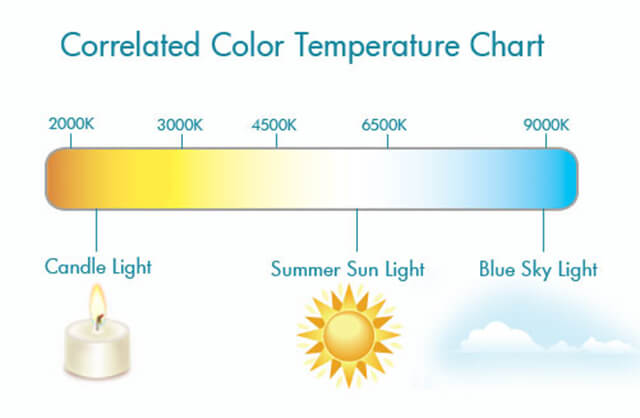 Correlated Color Temperature Chart

2000K
3000K
4500K
6500K
9000K

Candle Light
Summer Sun Light
Blue Sky Light